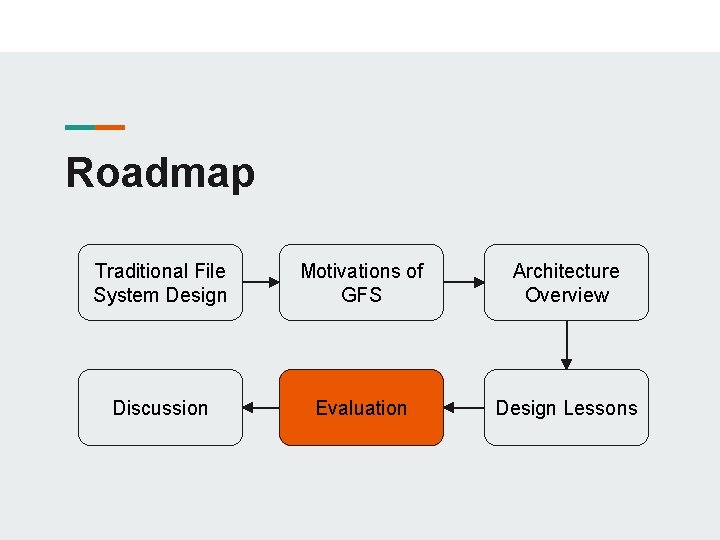 Roadmap

Traditional File System Design

Motivations of GFS

Architecture Overview

Design Lessons

Evaluation

Discussion